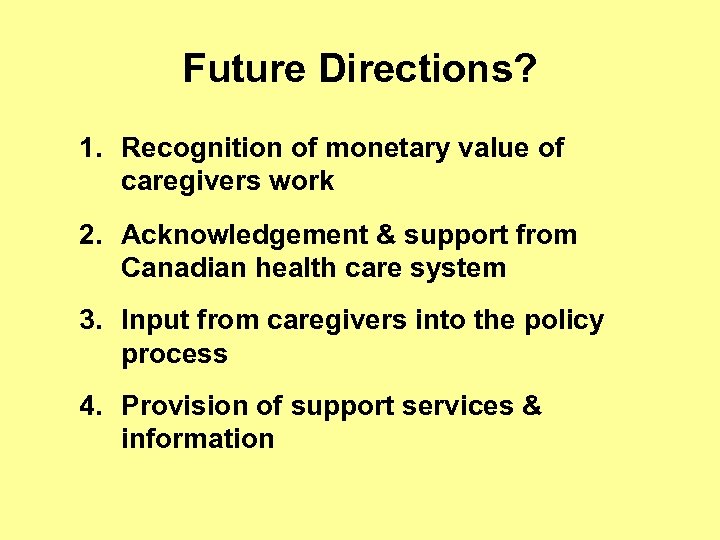 Future Directions?

1. Recognition of monetary value of caregivers work

2. Acknowledgement & support from Canadian health care system

3. Input from caregivers into the policy process

4. Provision of support services & information